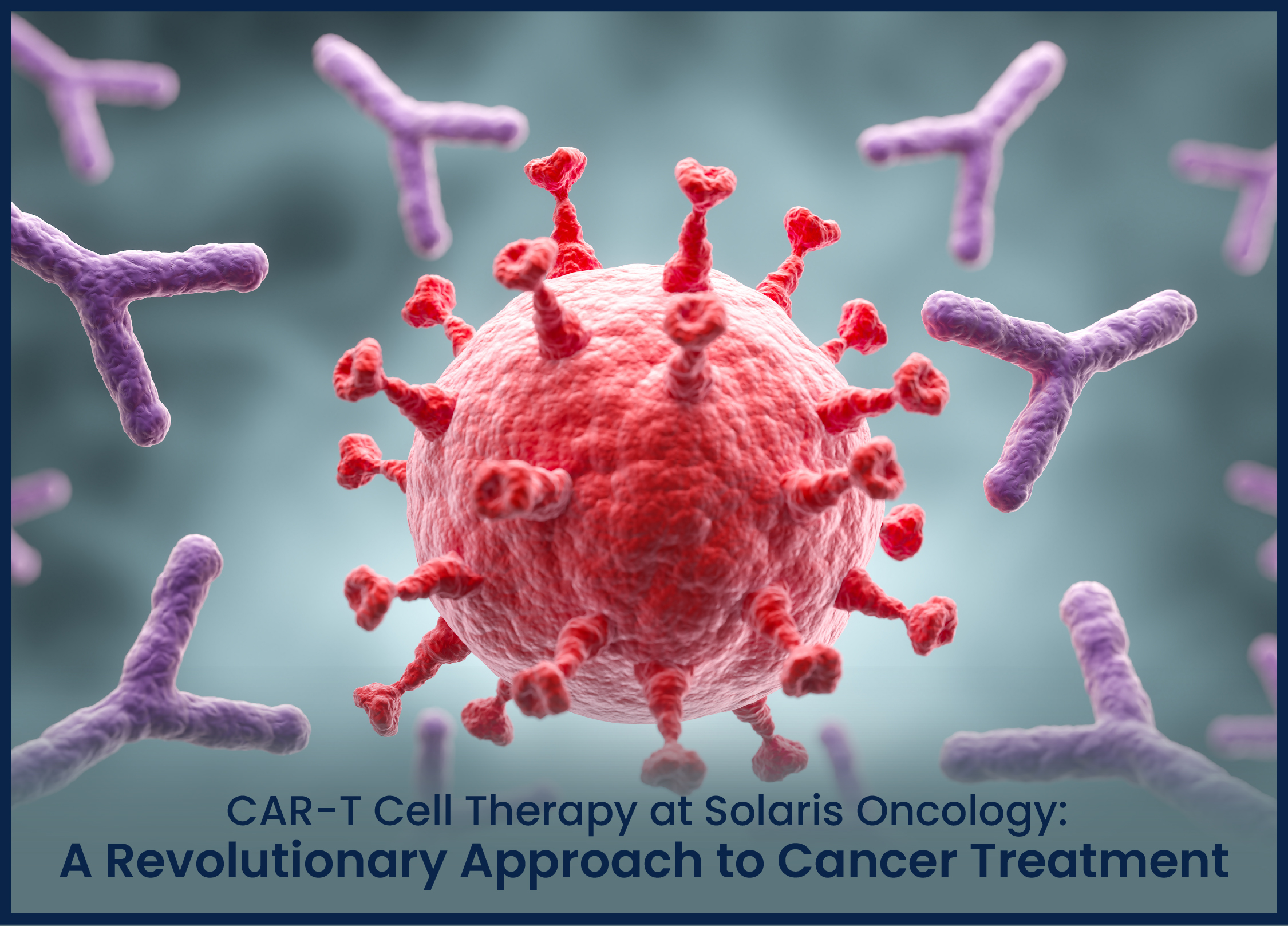 CAR-T Cell Therapy at Solaris Oncology:
A Revolutionary Approach to Cancer Treatment